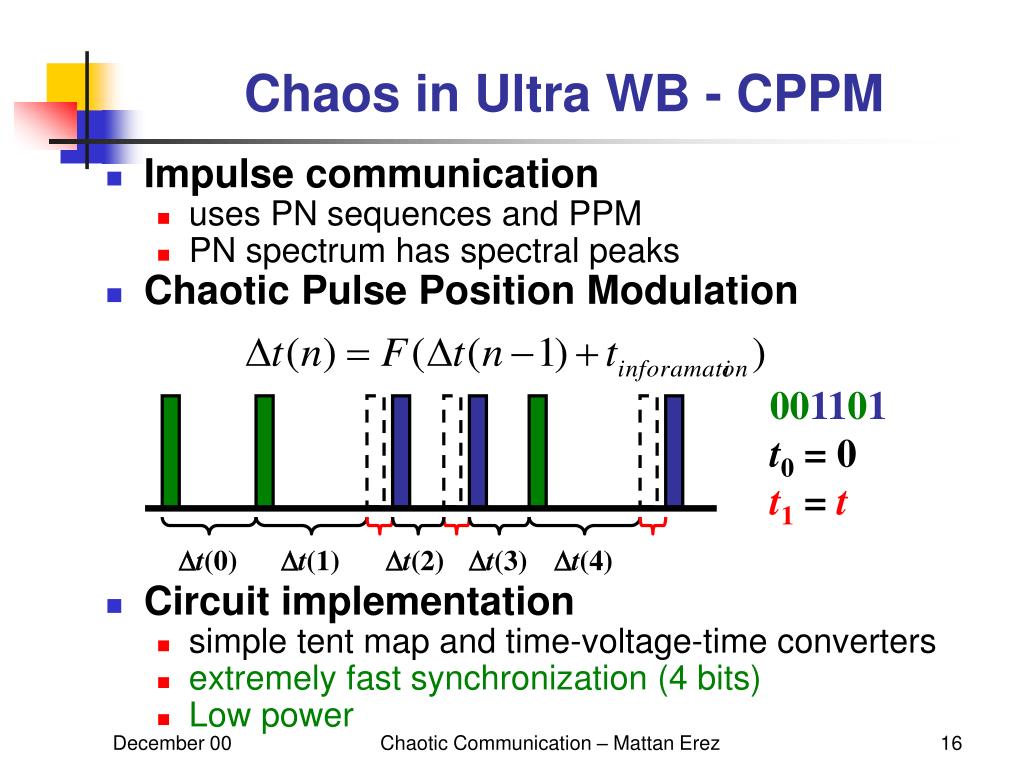 Chaos in Ultra WB - CPPM

Impulse communication
uses PN sequences and PPM
PN spectrum has spectral peaks

Chaotic Pulse Position Modulation

$\Delta t(n) = F(\Delta t(n-1) + t_{inforamation})$

001101
$t_0 = 0$
$t_1 = t$

$\Delta t(0)$ $\Delta t(1)$ $\Delta t(2)$ $\Delta t(3)$ $\Delta t(4)$

Circuit implementation
simple tent map and time-voltage-time converters
extremely fast synchronization (4 bits)
Low power

December 00
Chaotic Communication – Mattan Erez
16